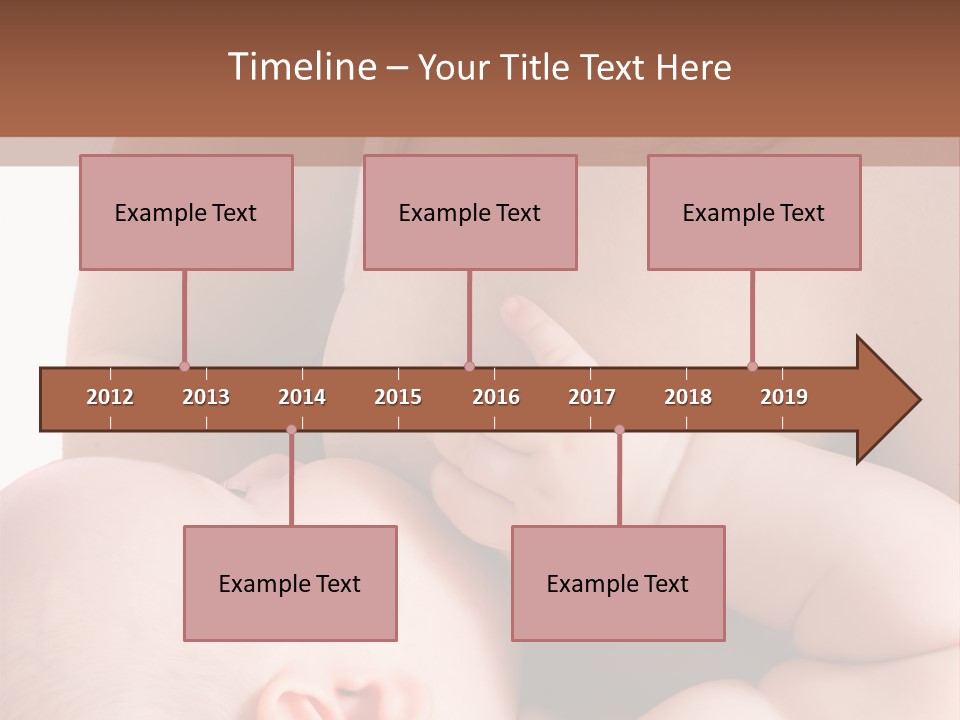 Timeline – Your Title Text Here

Example Text

Example Text

Example Text

2012 2013 2014 2015 2016 2017 2018 2019

Example Text

Example Text